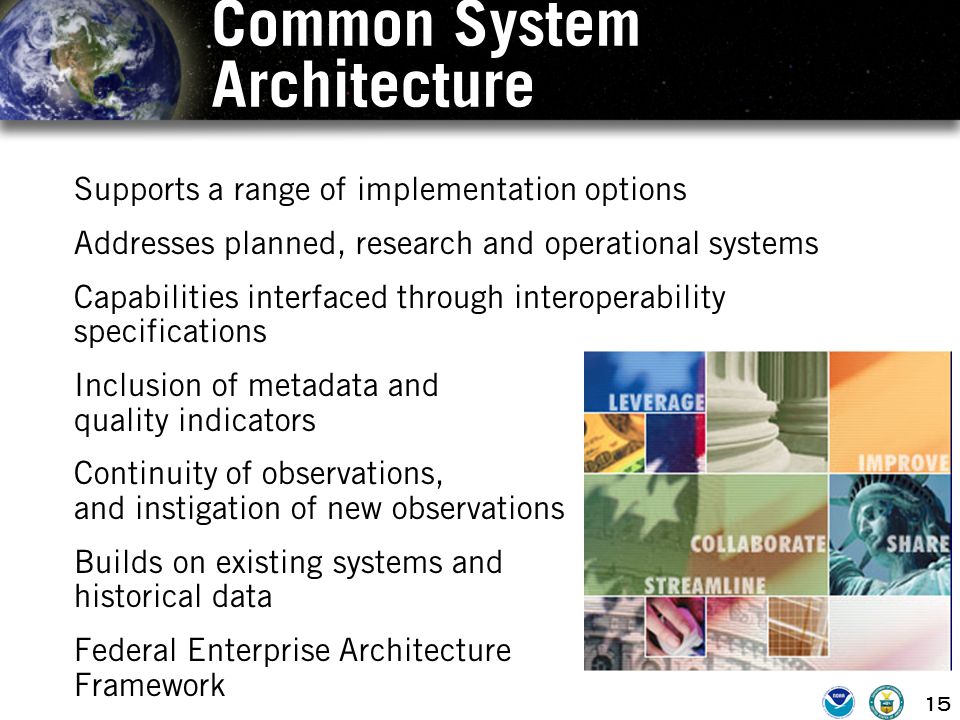 Common System Architecture

Supports a range of implementation options

Addresses planned, research and operational systems

Capabilities interfaced through interoperability specifications

Inclusion of metadata and quality indicators

Continuity of observations, and instigation of new observations

Builds on existing systems and historical data

Federal Enterprise Architecture Framework

LEVERAGE

IMPROVE

COLLABORATE

SHARE

STREAMLINE

15